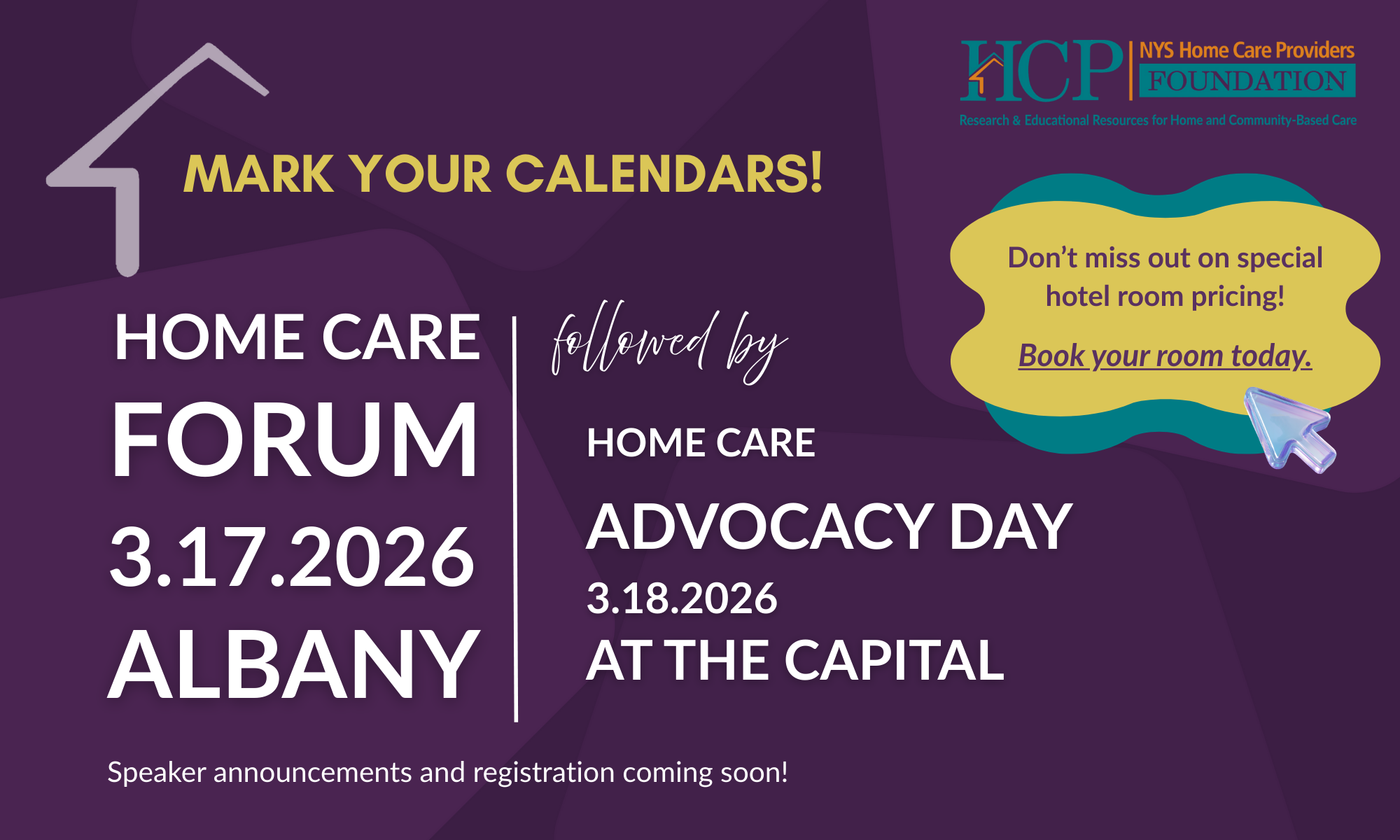 HCP NYS Home Care Providers FOUNDATION
Research & Educational Resources for Home and Community-Based Care

MARK YOUR CALENDARS!

Don't miss out on special hotel room pricing!

Book your room today.

HOME CARE
FORUM
3.17.2026
ALBANY

followed by

HOME CARE
ADVOCACY DAY
3.18.2026
AT THE CAPITAL

Speaker announcements and registration coming soon!